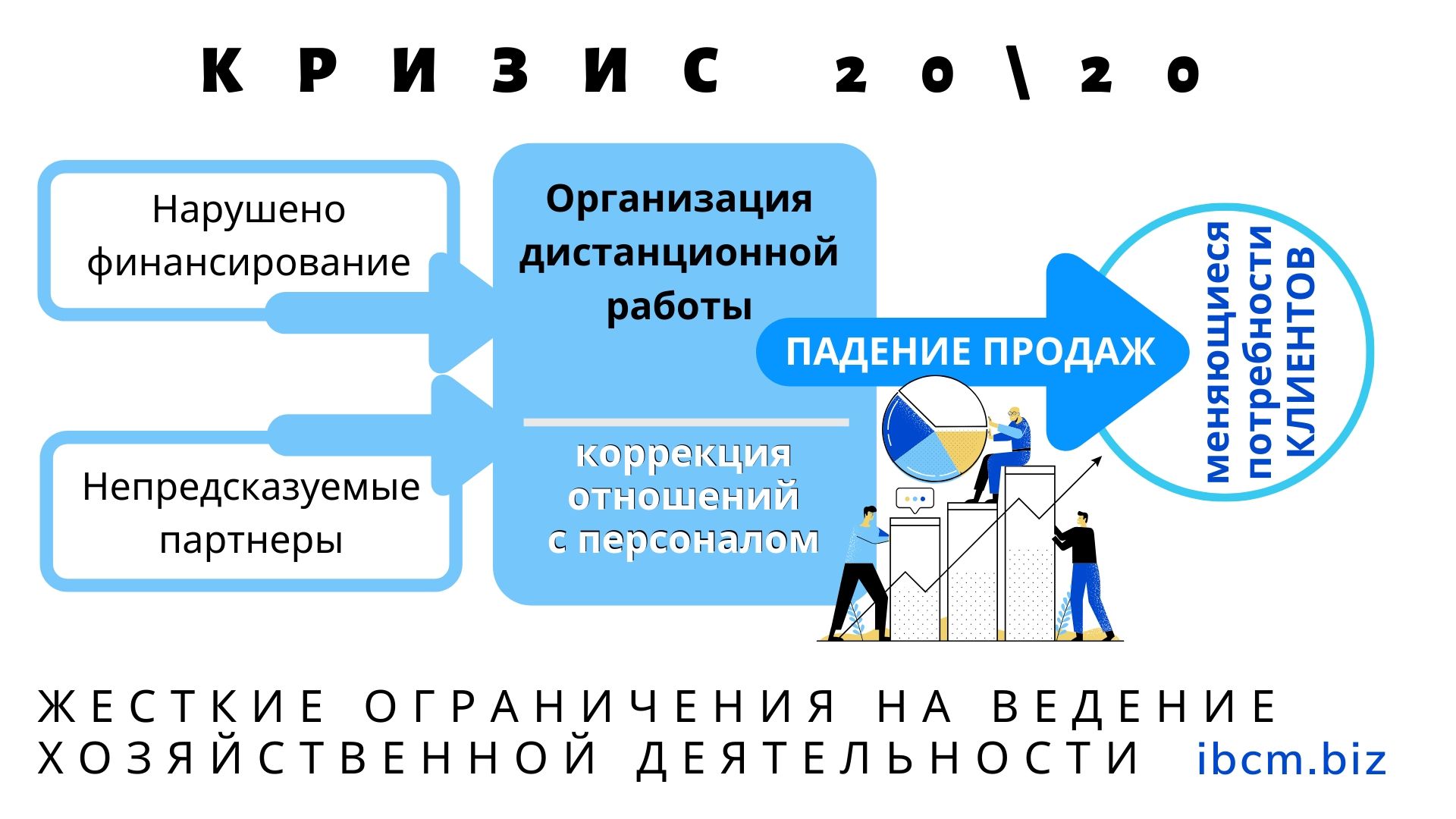 КРИЗИС 20\20

Нарушено финансирование

Непредсказуемые партнеры

Организация дистанционной работы

коррекция отношений с персоналом

ПАДЕНИЕ ПРОДАЖ

меняющиеся потребности КЛИЕНТОВ

ЖЕСТКИЕ ОГРАНИЧЕНИЯ НА ВЕДЕНИЕ ХОЗЯЙСТВЕННОЙ ДЕЯТЕЛЬНОСТИ ibcm.biz